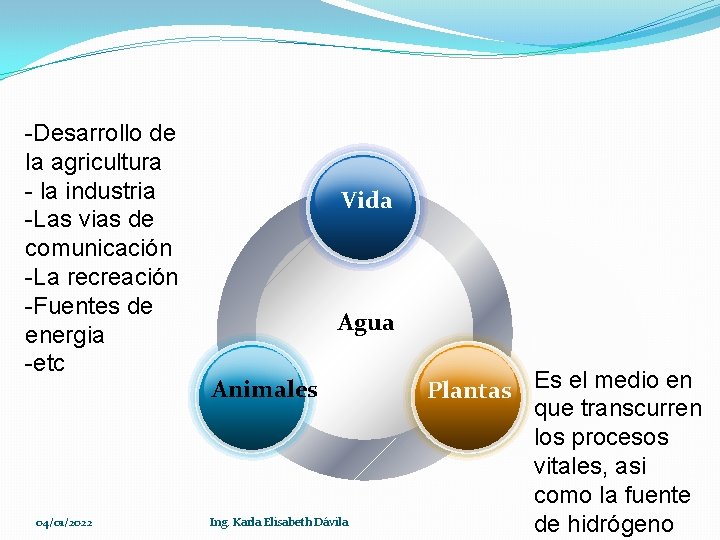 -Desarrollo de la agricultura
- la industria
-Las vias de comunicación
-La recreación
-Fuentes de energia
-etc

Vida

Agua

Animales

Plantas

Es el medio en que transcurren los procesos vitales, asi como la fuente de hidrógeno

04/01/2022

Ing. Karla Elisabeth Dávila